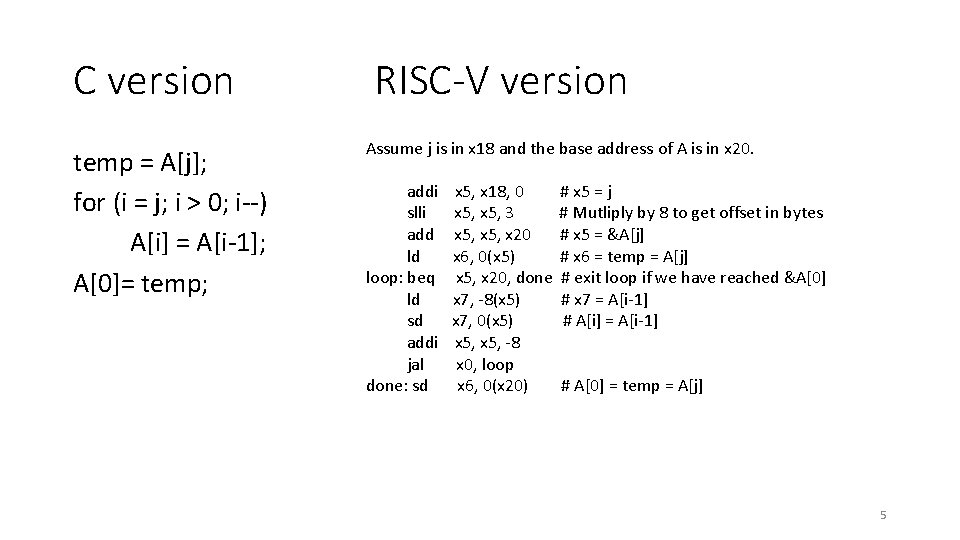 C version

temp = A[j];
for (i = j; i > 0; i--)
A[i] = A[i-1];
A[0]= temp;

RISC-V version

Assume j is in x18 and the base address of A is in x20.

addi x5, x18, 0 # x5 = j
slli x5, x5, 3 # Mutliply by 8 to get offset in bytes
add x5, x5, x20 # x5 = &A[j]
ld x6, 0(x5) # x6 = temp = A[j]
loop: beq x5, x20, done # exit loop if we have reached &A[0]
ld x7, -8(x5) # x7 = A[i-1]
sd x7, 0(x5) # A[i] = A[i-1]
addi x5, x5, -8
jal x0, loop
done: sd x6, 0(x20) # A[0] = temp = A[j]

5